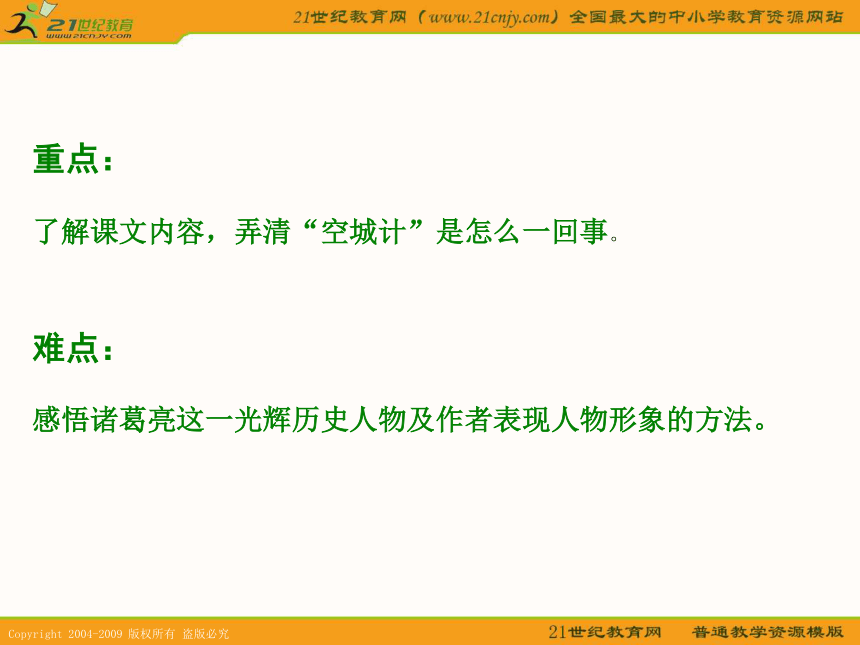 21世纪教育
www.21cnjy.com

21世纪教育网（www.21cnjy.com）全国最大的中小学教育资源网站

重点：

了解课文内容，弄清“空城计”是怎么一回事。

难点：

感悟诸葛亮这一光辉历史人物及作者表现人物形象的方法。

Copyright 2004-2009 版权所有 盗版必究

21世纪教育网 普通教学资源模版